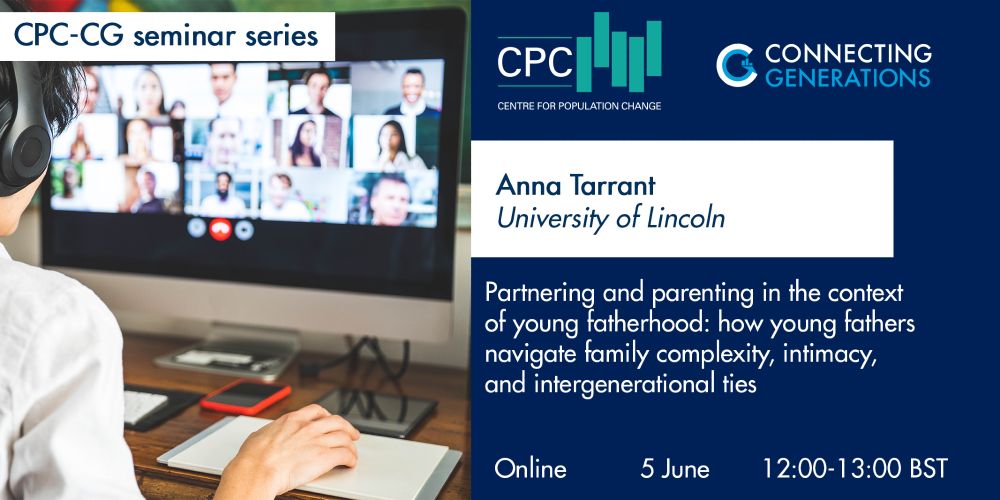 CPC-CG seminar series

CPC
CENTRE FOR POPULATION CHANGE

CONNECTING GENERATIONS

Anna Tarrant
University of Lincoln

Partnering and parenting in the context of young fatherhood: how young fathers navigate family complexity, intimacy, and intergenerational ties

Online 5 June 12:00-13:00 BST